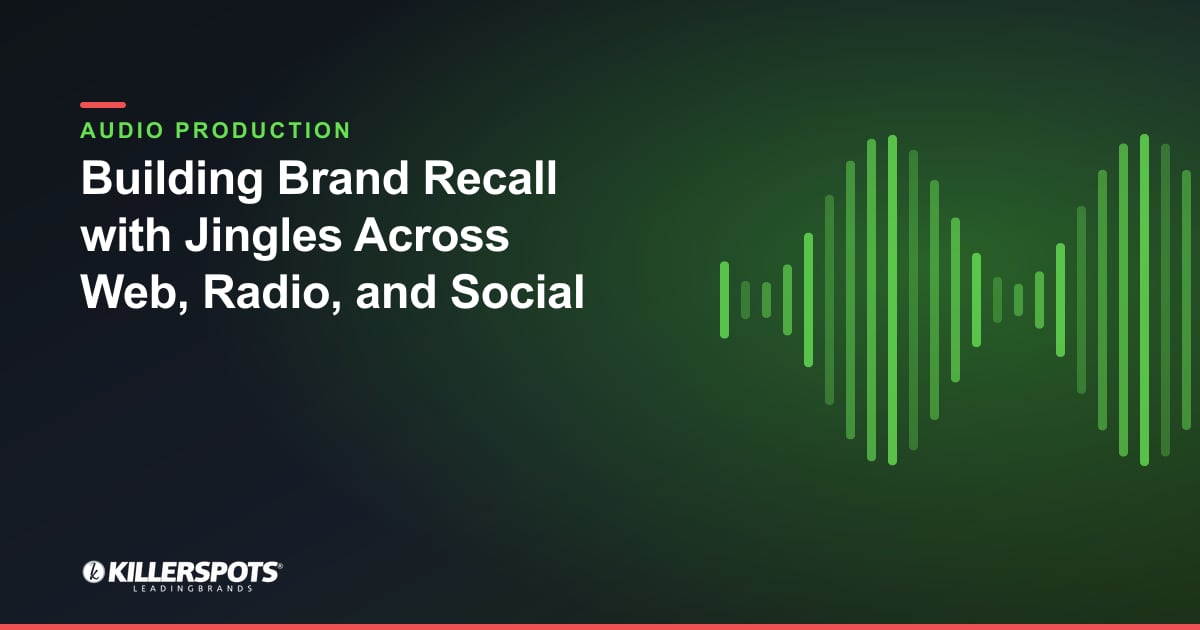 AUDIO PRODUCTION

Building Brand Recall with Jingles Across Web, Radio, and Social

KILLERSPOTS®
LEADINGBRANDS